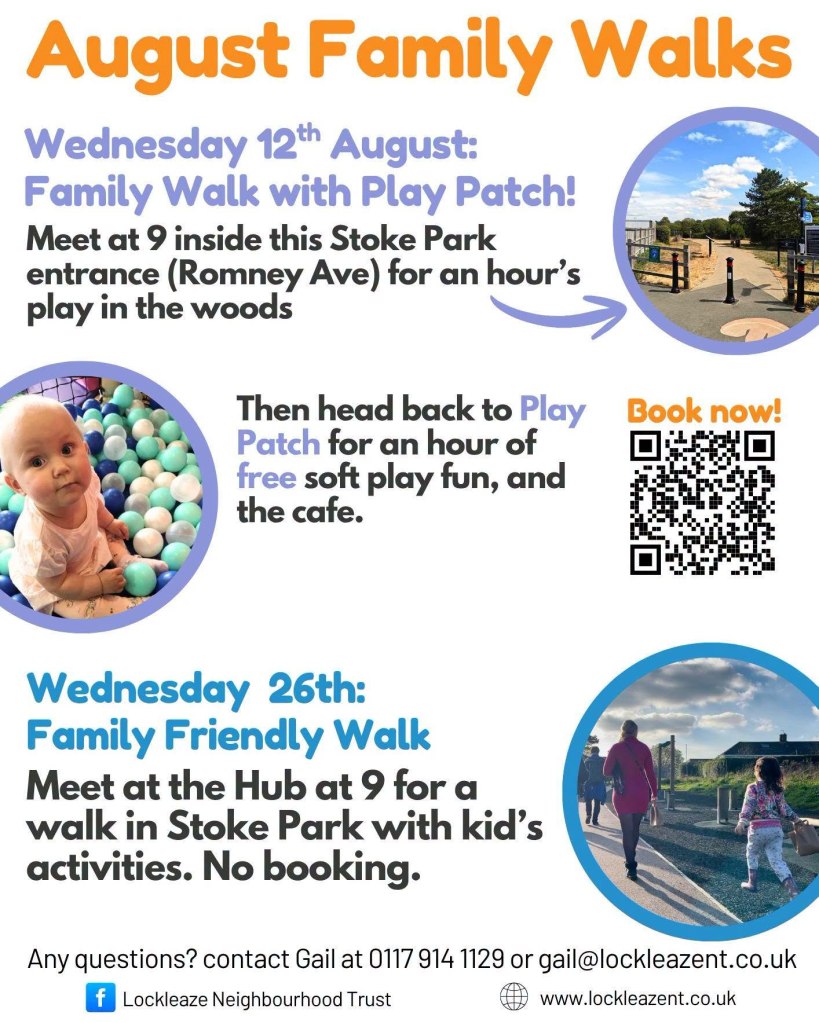 August Family Walks

Wednesday 12$^{th}$ August:
Family Walk with Play Patch!

Meet at 9 inside this Stoke Park entrance (Romney Ave) for an hour's play in the woods

Then head back to Play Patch for an hour of free soft play fun, and the cafe.

Book now!

Wednesday 26th:
Family Friendly Walk

Meet at the Hub at 9 for a walk in Stoke Park with kid's activities. No booking.

Any questions? contact Gail at 0117 914 1129 or gail@lockleazent.co.uk

Lockleaze Neighbourhood Trust

www.lockleazent.co.uk